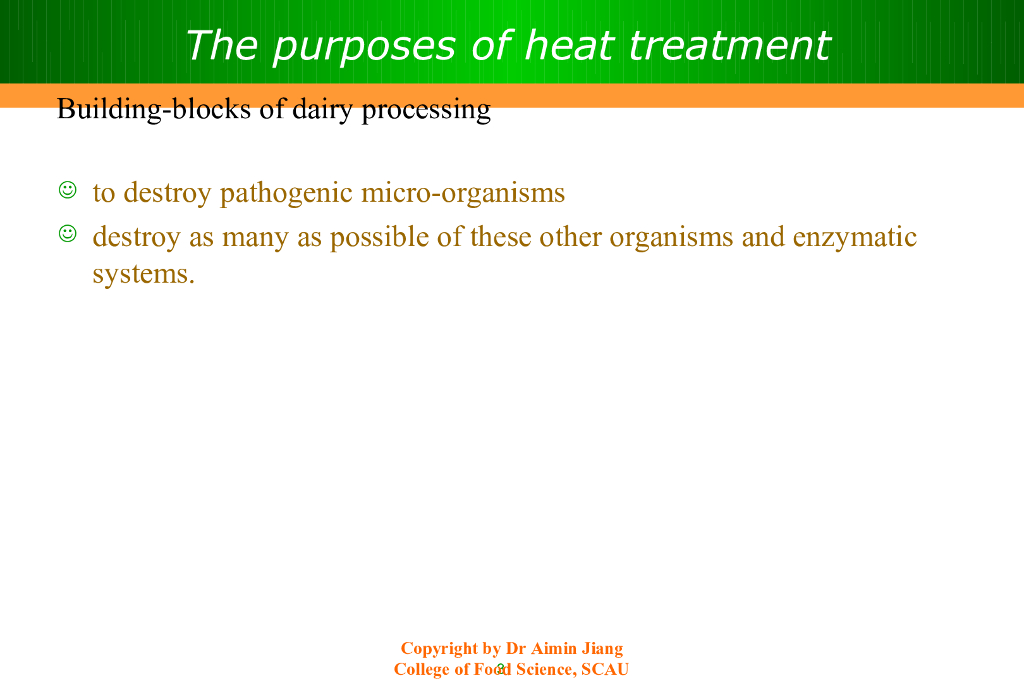 The purposes of heat treatment

Building-blocks of dairy processing

☺ to destroy pathogenic micro-organisms
☺ destroy as many as possible of these other organisms and enzymatic systems.

Copyright by Dr Aimin Jiang
College of Food Science, SCAU
3